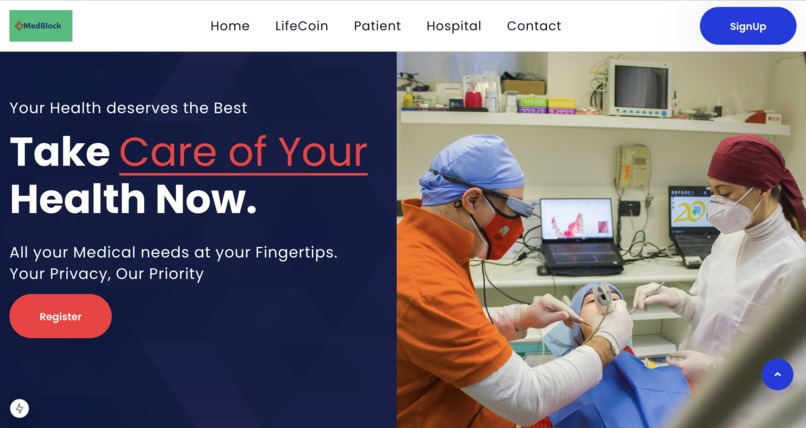 MedBlock

Home LifeCoin Patient Hospital Contact

SignUp

Your Health deserves the Best

Take Care of Your Health Now.

All your Medical needs at your Fingertips.
Your Privacy, Our Priority

Register

20